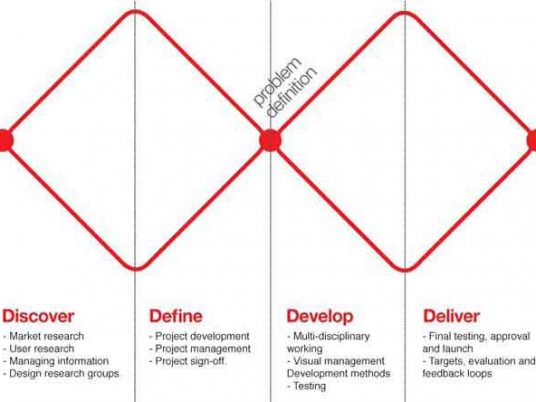 problem definition

Discover
- Market research
- User research
- Managing information
- Design research groups

Define
- Project development
- Project management
- Project sign-off.

Develop
- Multi-disciplinary working
- Visual management Development methods
- Testing

Deliver
- Final testing, approval and launch
- Targets, evaluation and feedback loops